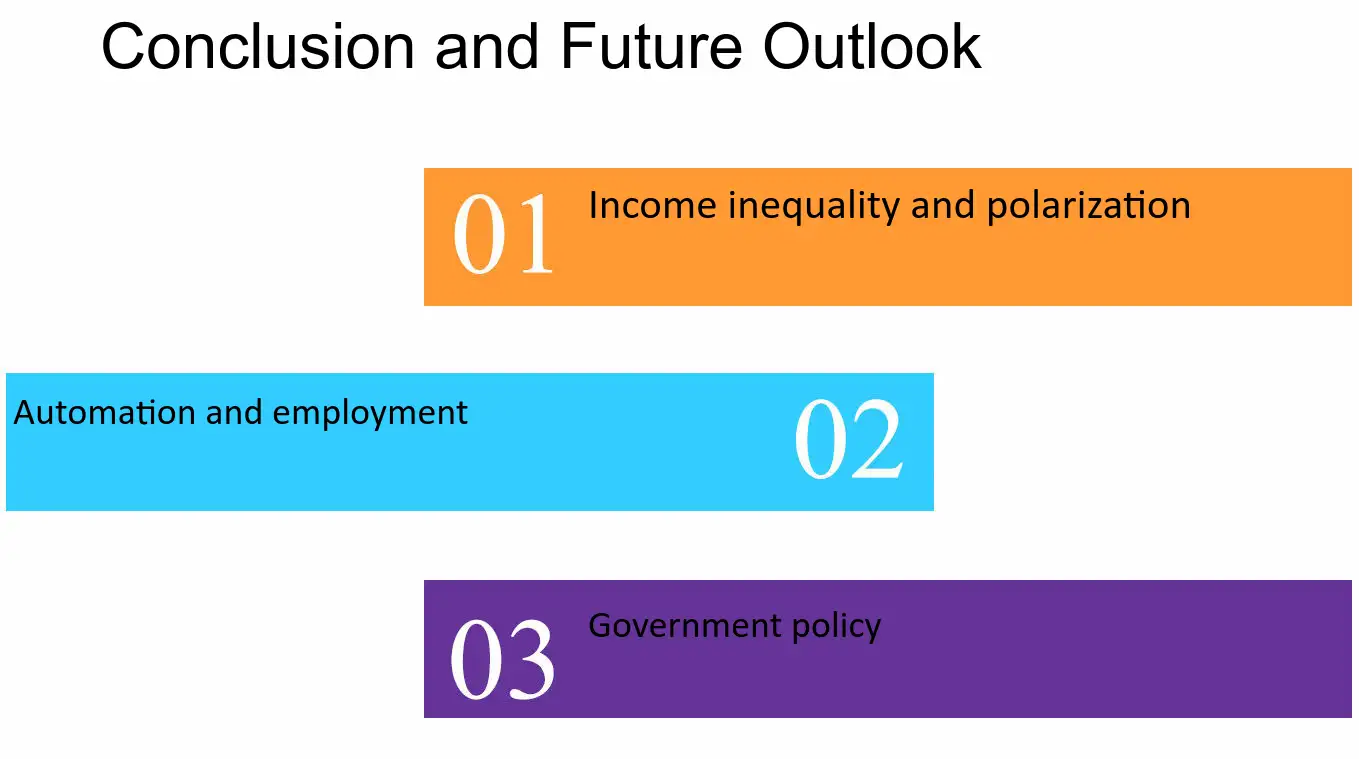 Conclusion and Future Outlook

01 Income inequality and polarization

Automation and employment 02

03 Government policy